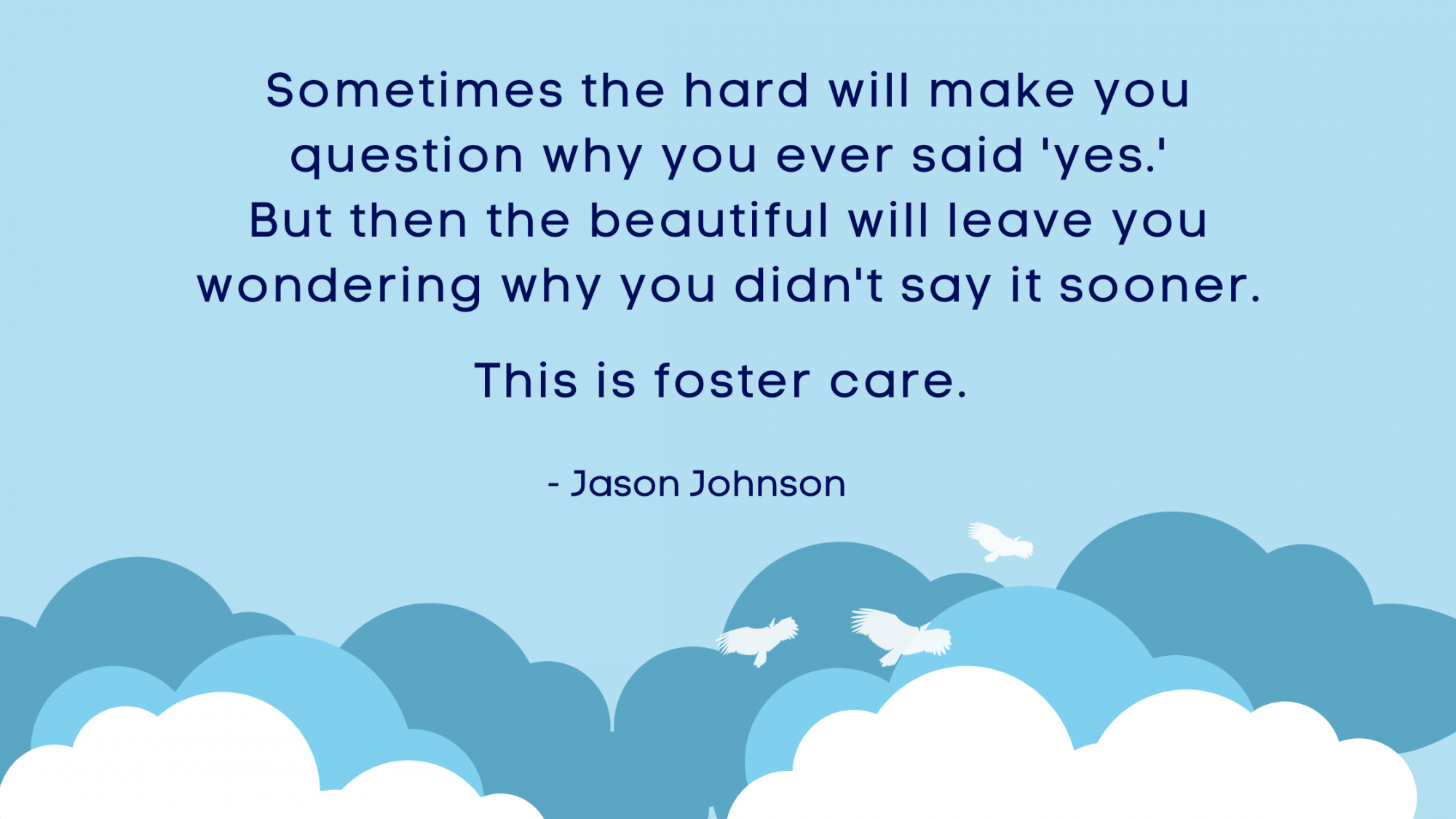 Sometimes the hard will make you question why you ever said 'yes.' But then the beautiful will leave you wondering why you didn't say it sooner.

This is foster care.

- Jason Johnson